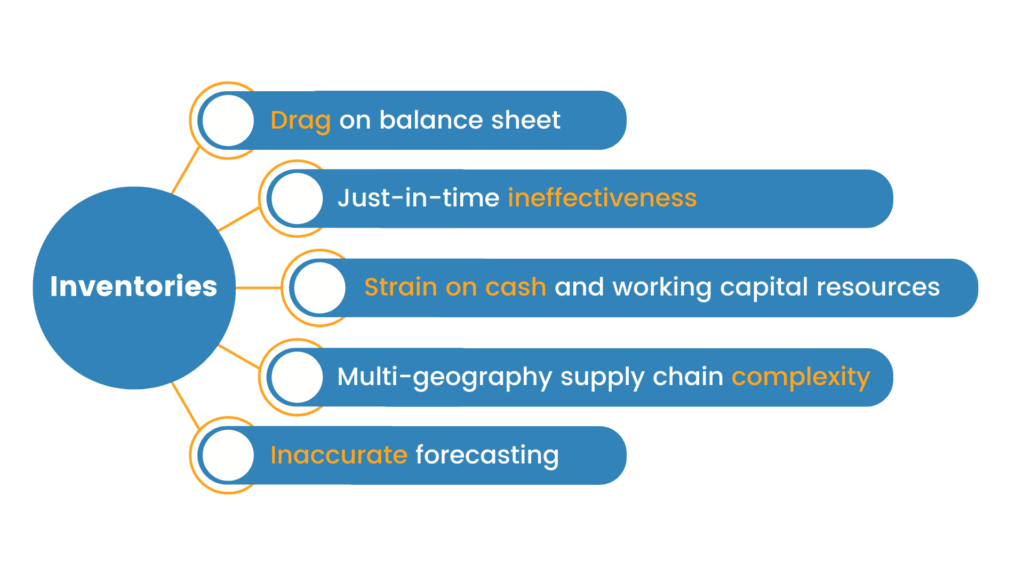 Inventories

Drag on balance sheet

Just-in-time ineffectiveness

Strain on cash and working capital resources

Multi-geography supply chain complexity

Inaccurate forecasting